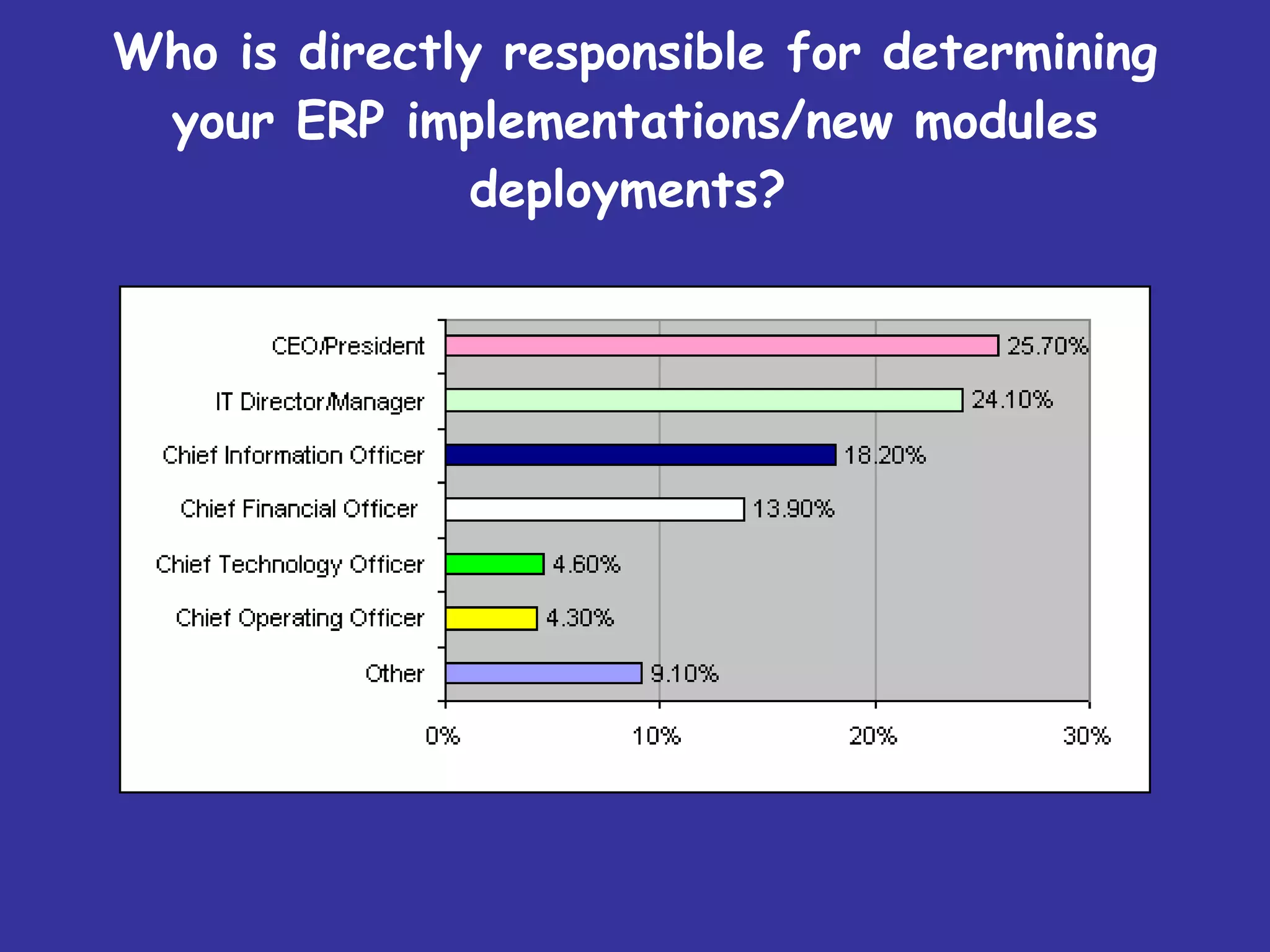 Who is directly responsible for determining your ERP implementations/new modules deployments?

CEO/President 25.70%
IT Director/Manager 24.10%
Chief Information Officer 18.20%
Chief Financial Officer 13.90%
Chief Technology Officer 4.60%
Chief Operating Officer 4.30%
Other 9.10%

0% 10% 20% 30%